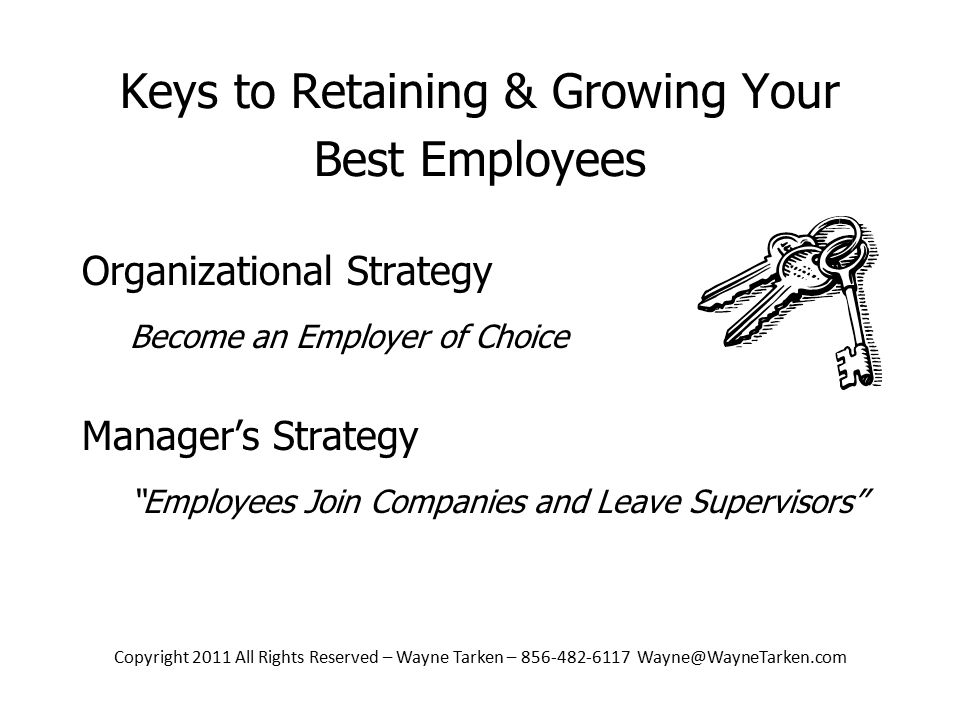 Keys to Retaining & Growing Your Best Employees

Organizational Strategy

Become an Employer of Choice

Manager’s Strategy

“Employees Join Companies and Leave Supervisors”

Copyright 2011 All Rights Reserved – Wayne Tarken – 856-482-6117 Wayne@WayneTarken.com